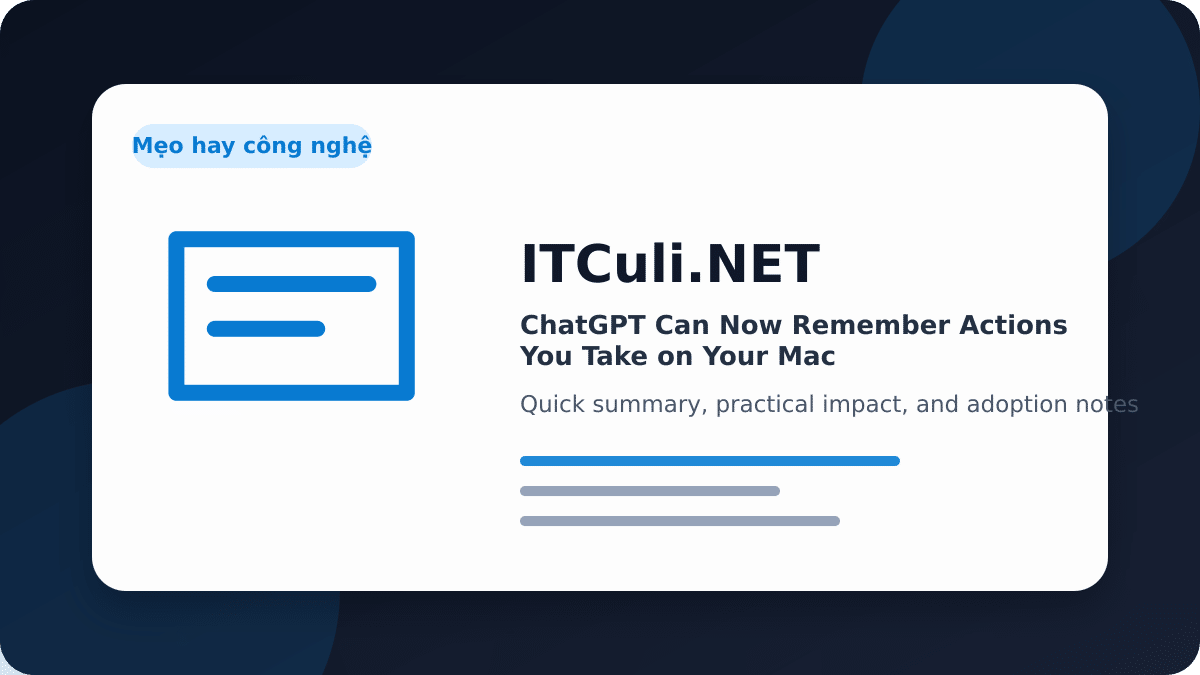 Mẹo hay công nghệ

ITCuli.NET

ChatGPT Can Now Remember Actions You Take on Your Mac

Quick summary, practical impact, and adoption notes